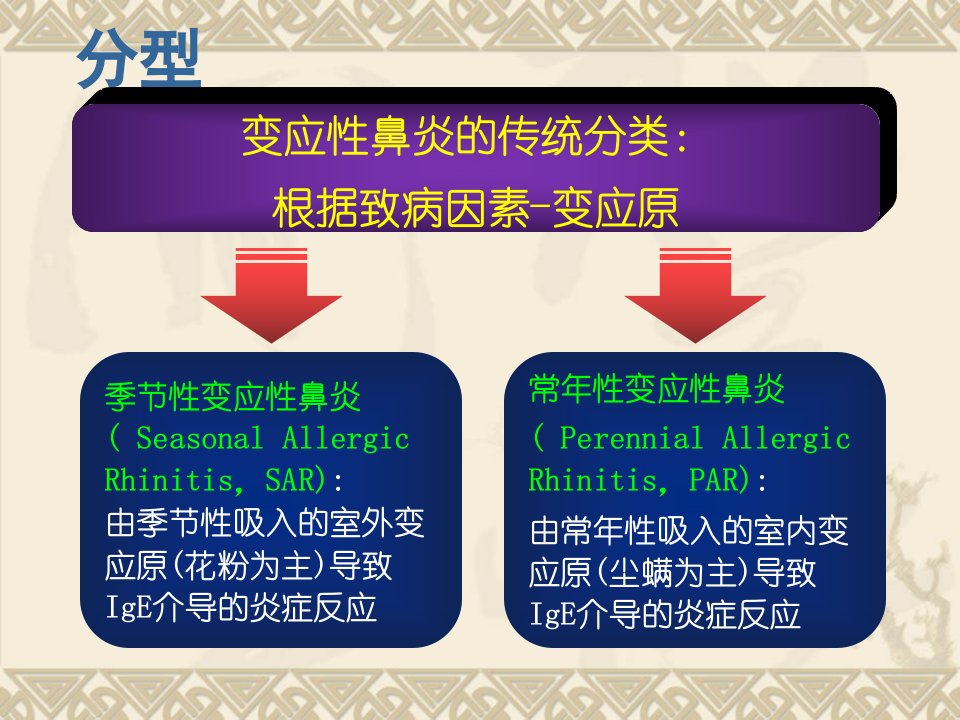 分型

变应性鼻炎的传统分类：
根据致病因素-变应原

季节性变应性鼻炎
( Seasonal Allergic Rhinitis, SAR):
由季节性吸入的室外变应原(花粉为主)导致IgE介导的炎症反应

常年性变应性鼻炎
( Perennial Allergic Rhinitis, PAR):
由常年性吸入的室内变应原(尘螨为主)导致IgE介导的炎症反应